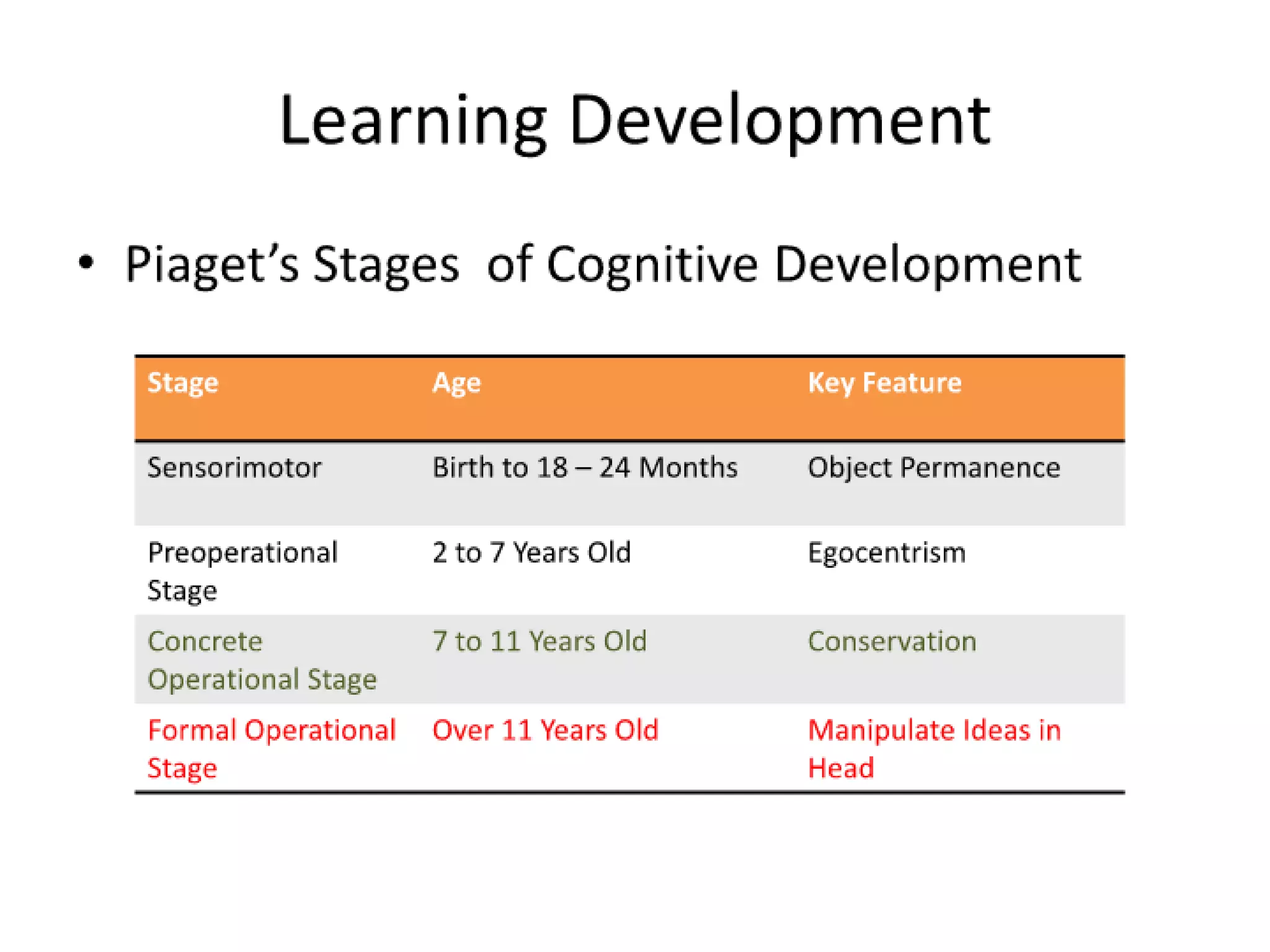 Learning Development

• Piaget's Stages of Cognitive Development

| Stage | Age | Key Feature |
|---|---|---|
| Sensorimotor | Birth to 18 – 24 Months | Object Permanence |
| Preoperational Stage | 2 to 7 Years Old | Egocentrism |
| Concrete Operational Stage | 7 to 11 Years Old | Conservation |
| Formal Operational Stage | Over 11 Years Old | Manipulate Ideas in Head |